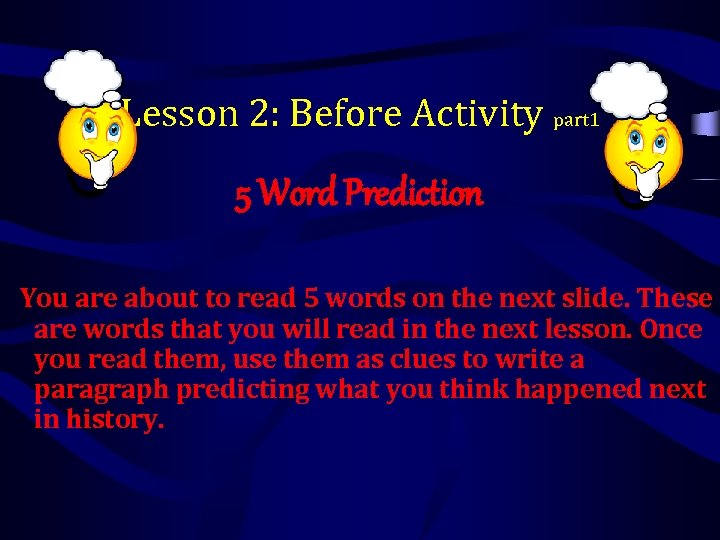 Lesson 2: Before Activity part1

5 Word Prediction

You are about to read 5 words on the next slide. These are words that you will read in the next lesson. Once you read them, use them as clues to write a paragraph predicting what you think happened next in history.